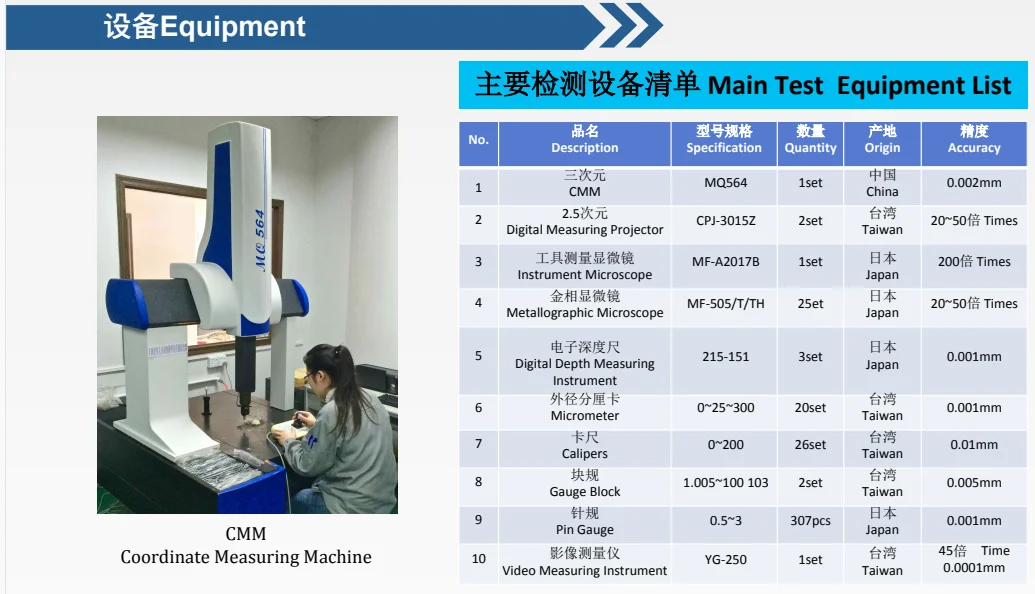 设备Equipment

MQ 564

CMM
Coordinate Measuring Machine

主要检测设备清单 Main Test Equipment List

| No. | 品名 Description | 型号规格 Specification | 数量 Quantity | 产地 Origin | 精度 Accuracy |
|---|---|---|---|---|---|
| 1 | 三次元 CMM | MQ564 | 1set | 中国 China | 0.002mm |
| 2 | 2.5次元 Digital Measuring Projector | CPJ-3015Z | 2set | 台湾 Taiwan | 20~50倍 Times |
| 3 | 工具测量显微镜 Instrument Microscope | MF-A2017B | 1set | 日本 Japan | 200倍 Times |
| 4 | 金相显微镜 Metallographic Microscope | MF-505/T/TH | 25et | 日本 Japan | 20~50倍 Times |
| 5 | 电子深度尺 Digital Depth Measuring Instrument | 215-151 | 3set | 日本 Japan | 0.001mm |
| 6 | 外径分厘卡 Micrometer | 0~25~300 | 20set | 台湾 Taiwan | 0.001mm |
| 7 | 卡尺 Calipers | 0~200 | 26set | 台湾 Taiwan | 0.01mm |
| 8 | 块规 Gauge Block | 1.005~100 103 | 2set | 台湾 Taiwan | 0.005mm |
| 9 | 针规 Pin Gauge | 0.5~3 | 307pcs | 日本 Japan | 0.001mm |
| 10 | 影像测量仪 Video Measuring Instrument | YG-250 | 1set | 台湾 Taiwan | 45倍 Time 0.0001mm |